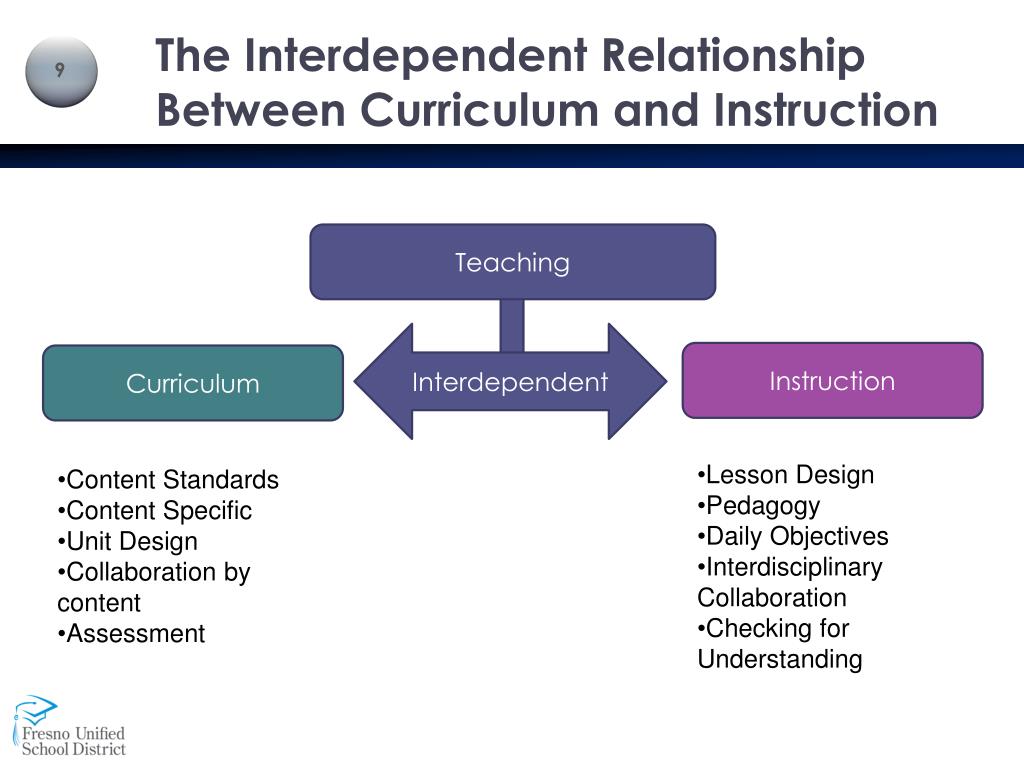 9

The Interdependent Relationship Between Curriculum and Instruction

Teaching

Curriculum

Interdependent

Instruction

•Content Standards
•Content Specific
•Unit Design
•Collaboration by content
•Assessment

•Lesson Design
•Pedagogy
•Daily Objectives
•Interdisciplinary Collaboration
•Checking for Understanding

Fresno Unified School District